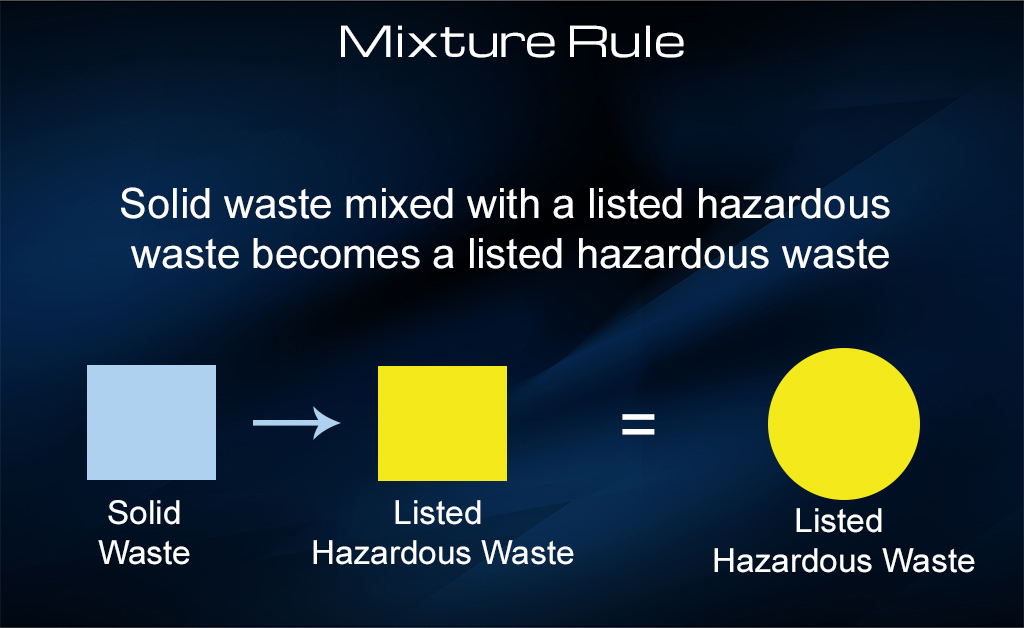 Mixture Rule

Solid waste mixed with a listed hazardous waste becomes a listed hazardous waste

Solid Waste

Listed Hazardous Waste

=

Listed Hazardous Waste